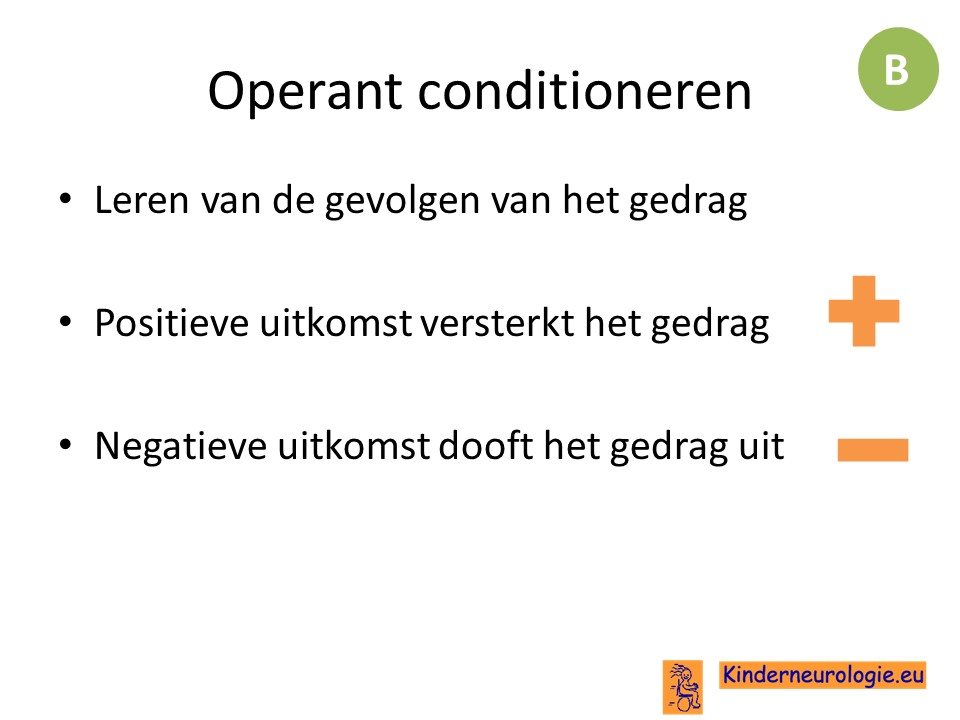 B

Operant conditioneren

• Leren van de gevolgen van het gedrag

• Positieve uitkomst versterkt het gedrag

• Negatieve uitkomst dooft het gedrag uit

Kinderneurologie.eu